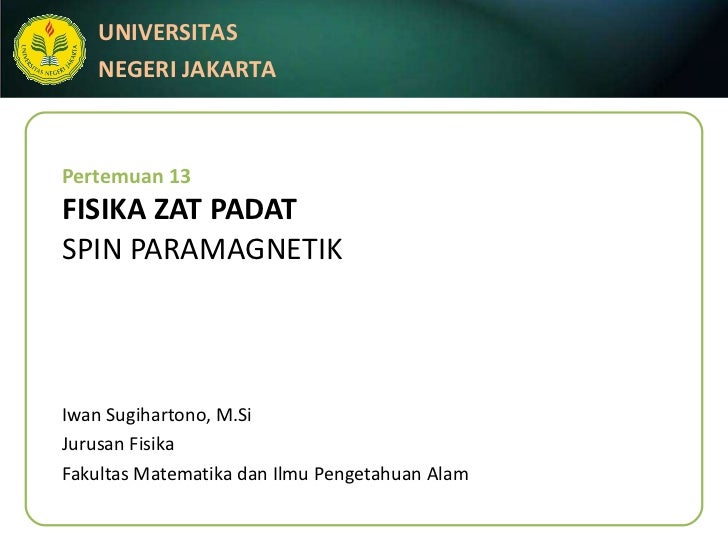 UNIVERSITAS NEGERI JAKARTA

UNIVERSITAS
NEGERI JAKARTA

Pertemuan 13
FISIKA ZAT PADAT
SPIN PARAMAGNETIK

Iwan Sugihartono, M.Si
Jurusan Fisika
Fakultas Matematika dan Ilmu Pengetahuan Alam